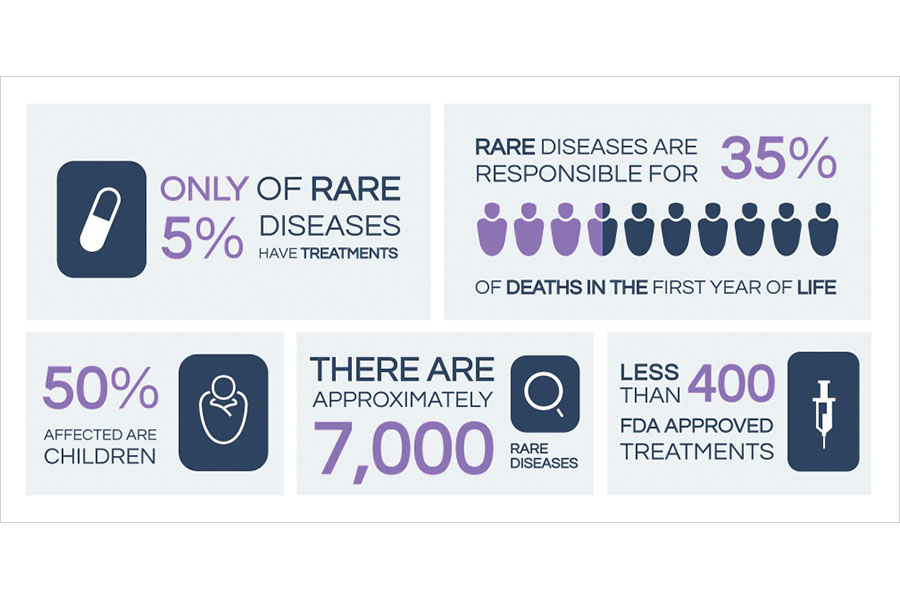 ONLY 5% OF RARE DISEASES HAVE TREATMENTS

RARE DISEASES ARE RESPONSIBLE FOR 35% OF DEATHS IN THE FIRST YEAR OF LIFE

50% AFFECTED ARE CHILDREN

THERE ARE APPROXIMATELY 7,000 RARE DISEASES

LESS THAN 400 FDA APPROVED TREATMENTS